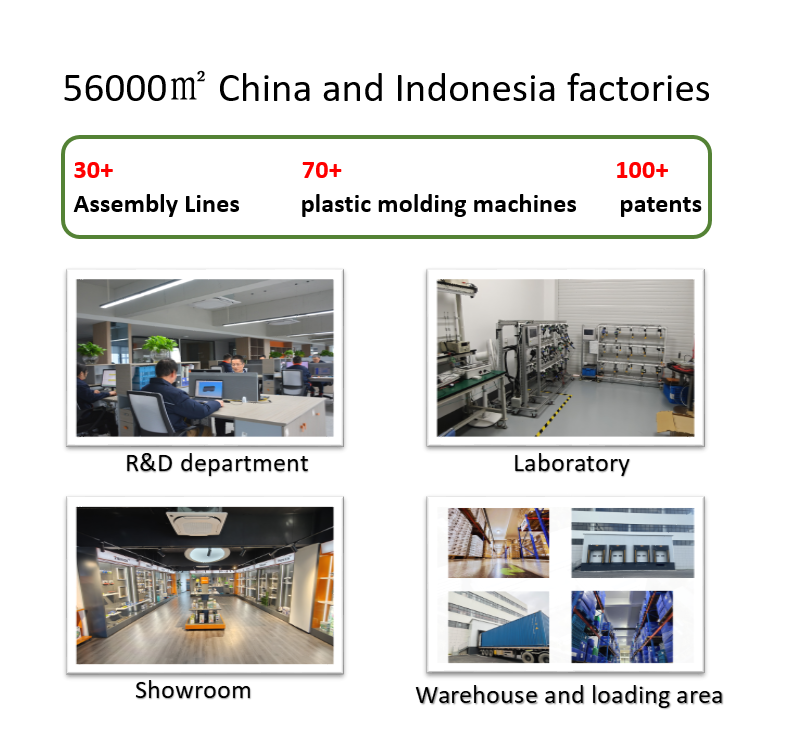 56000㎡ China and Indonesia factories

30+
Assembly Lines

70+
plastic molding machines

100+
patents

R&D department

Laboratory

Showroom

Warehouse and loading area